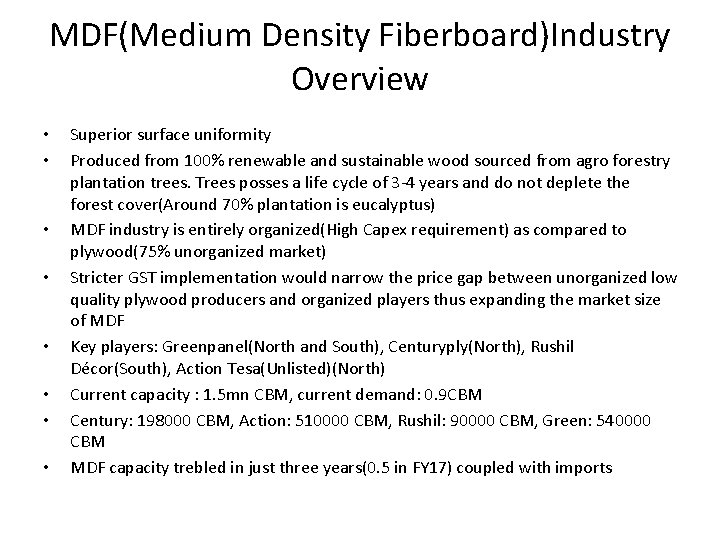 MDF(Medium Density Fiberboard)Industry Overview

• Superior surface uniformity
• Produced from 100% renewable and sustainable wood sourced from agro forestry plantation trees. Trees posses a life cycle of 3-4 years and do not deplete the forest cover(Around 70% plantation is eucalyptus)
• MDF industry is entirely organized(High Capex requirement) as compared to plywood(75% unorganized market)
• Stricter GST implementation would narrow the price gap between unorganized low quality plywood producers and organized players thus expanding the market size of MDF
• Key players: Greenpanel(North and South), Centuryply(North), Rushil Décor(South), Action Tesa(Unlisted)(North)
• Current capacity : 1.5mn CBM, current demand: 0.9CBM
• Century: 198000 CBM, Action: 510000 CBM, Rushil: 90000 CBM, Green: 540000 CBM
• MDF capacity trebled in just three years(0.5 in FY17) coupled with imports